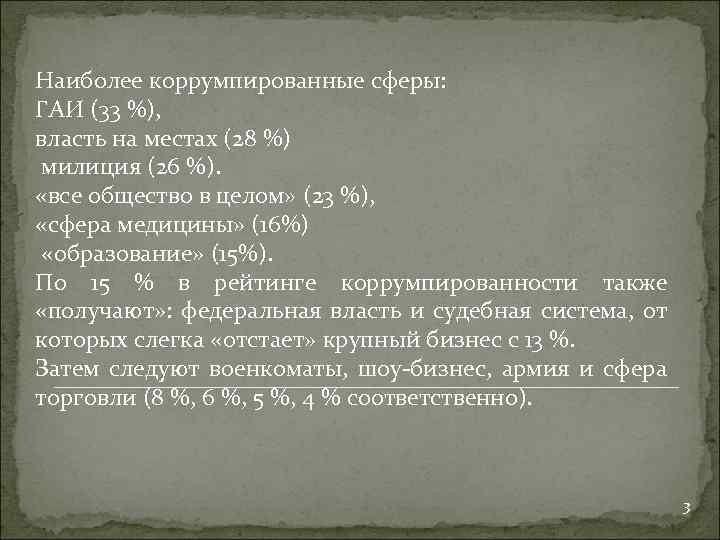 Наиболее коррумпированные сферы:
ГАИ (33 %),
власть на местах (28 %)
милиция (26 %).
«все общество в целом» (23 %),
«сфера медицины» (16%)
«образование» (15%).
По 15 % в рейтинге коррумпированности также «получают»: федеральная власть и судебная система, от которых слегка «отстает» крупный бизнес с 13 %.
Затем следуют военкоматы, шоу-бизнес, армия и сфера торговли (8 %, 6 %, 5 %, 4 % соответственно).

3